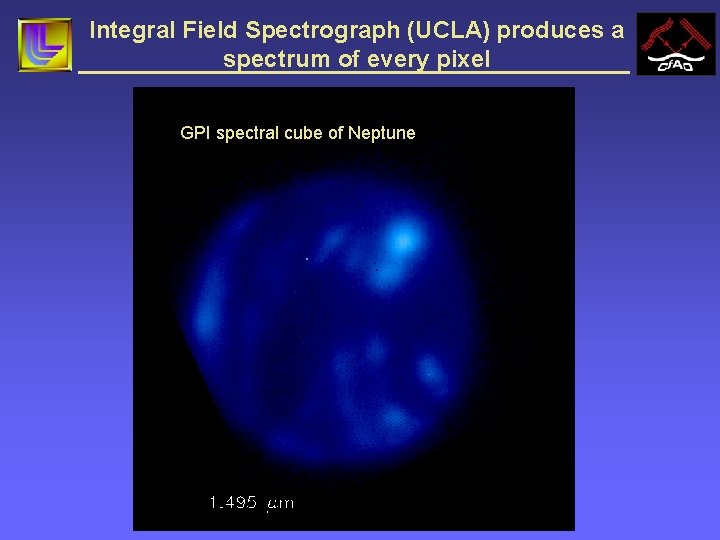 Integral Field Spectrograph (UCLA) produces a spectrum of every pixel

CfAO

GPI spectral cube of Neptune

1.495 μm